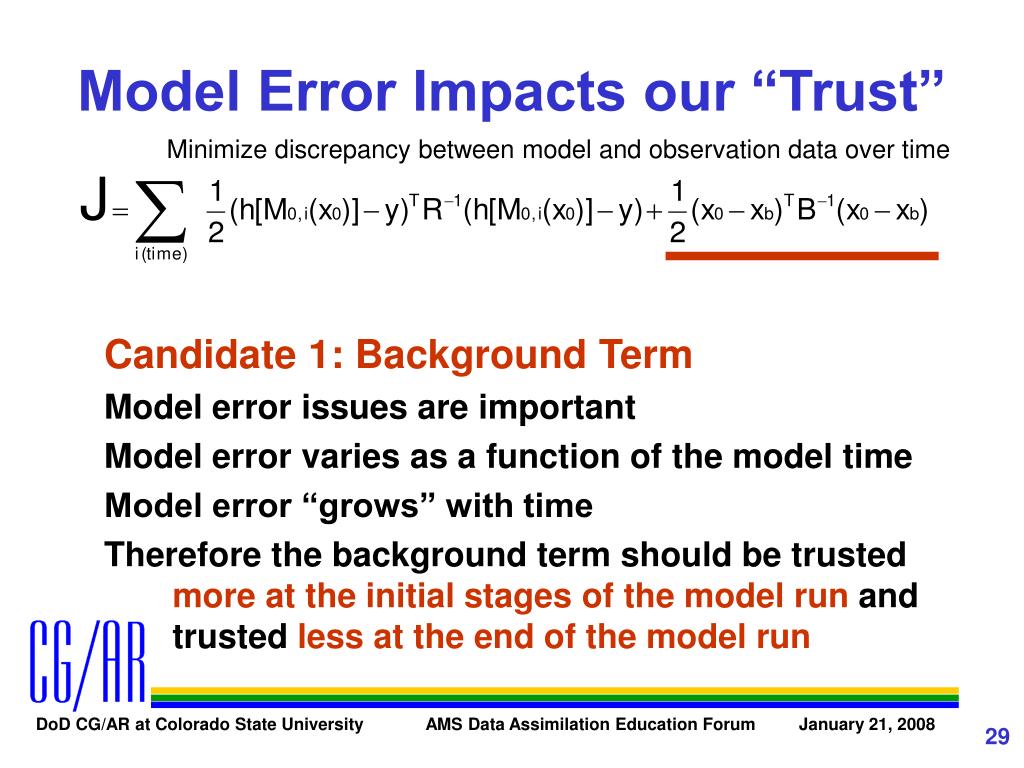 Model Error Impacts our “Trust”

Minimize discrepancy between model and observation data over time

$J = \sum_{i(time)} \frac{1}{2}(h[M_{0,i}(x_0)] - y)^T R^{-1}(h[M_{0,i}(x_0)] - y) + \frac{1}{2}(x_0 - x_b)^T B^{-1}(x_0 - x_b)$

Candidate 1: Background Term

Model error issues are important

Model error varies as a function of the model time

Model error “grows” with time

Therefore the background term should be trusted more at the initial stages of the model run and trusted less at the end of the model run

CG/AR

DoD CG/AR at Colorado State University AMS Data Assimilation Education Forum January 21, 2008

29